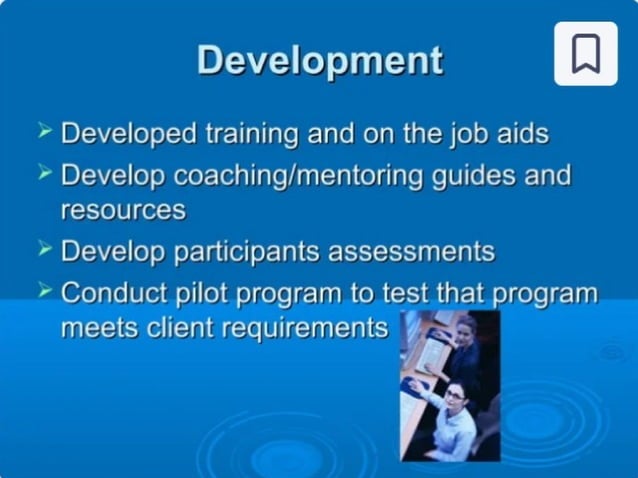 Development

➢ Developed training and on the job aids
➢ Develop coaching/mentoring guides and resources
➢ Develop participants assessments
➢ Conduct pilot program to test that program meets client requirements